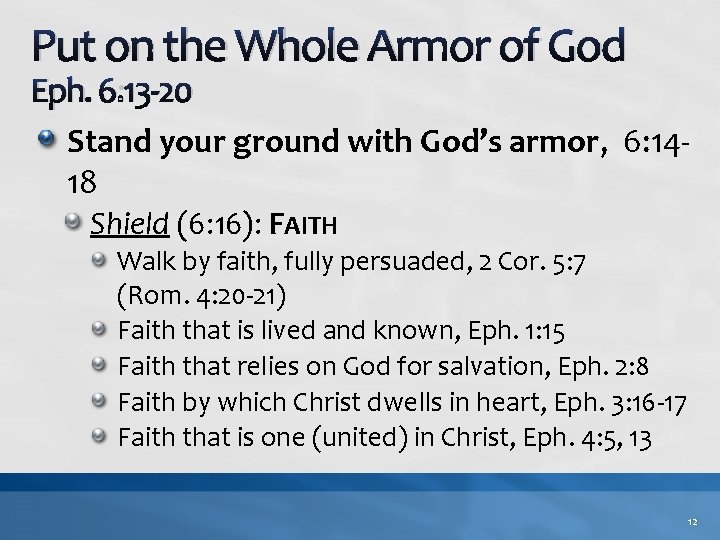 Put on the Whole Armor of God
Eph. 6:13-20

Stand your ground with God's armor, 6:14-18

Shield (6:16): FAITH

Walk by faith, fully persuaded, 2 Cor. 5:7 (Rom. 4:20-21)

Faith that is lived and known, Eph. 1:15

Faith that relies on God for salvation, Eph. 2:8

Faith by which Christ dwells in heart, Eph. 3:16-17

Faith that is one (united) in Christ, Eph. 4:5, 13

12